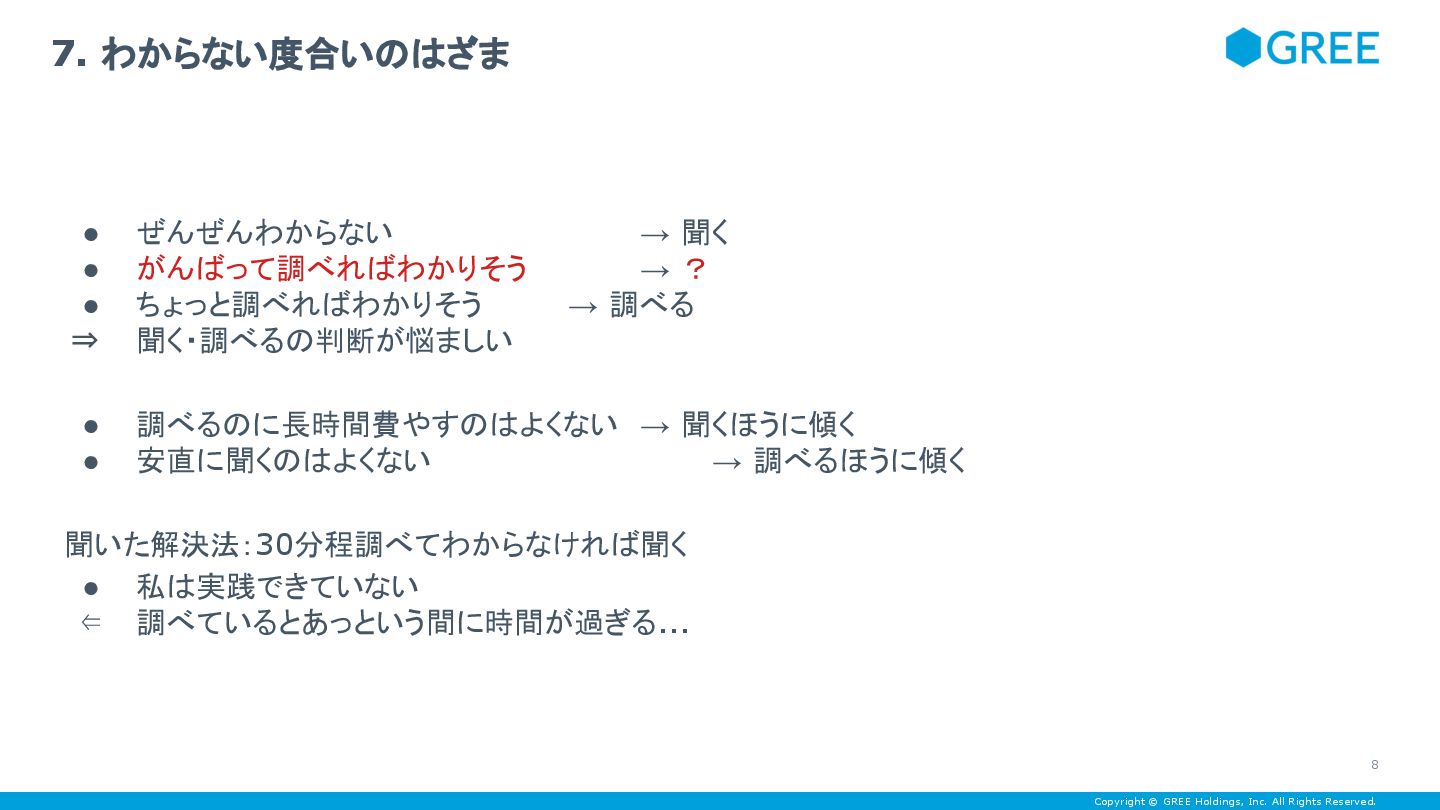 7. わからない度合いのはざま

GREE

● ぜんぜんわからない → 聞く
● がんばって調べればわかりそう → ？
● ちょっと調べればわかりそう → 調べる
⇒ 聞く・調べるの判断が悩ましい

● 調べるのに長時間費やすのはよくない → 聞くほうに傾く
● 安直に聞くのはよくない → 調べるほうに傾く

聞いた解決法：30分程調べてわからなければ聞く
● 私は実践できていない
⇐ 調べているとあっという間に時間が過ぎる…

8

Copyright © GREE Holdings, Inc. All Rights Reserved.